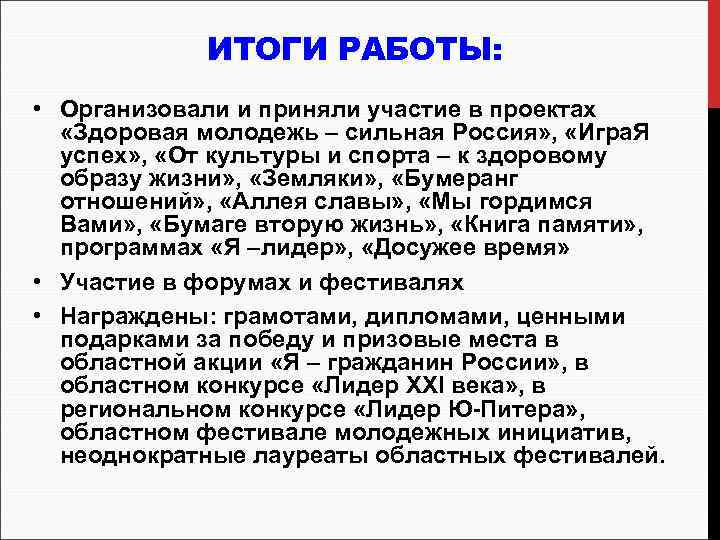 ИТОГИ РАБОТЫ:

• Организовали и приняли участие в проектах «Здоровая молодежь – сильная Россия», «ИграЯ успех», «От культуры и спорта – к здоровому образу жизни», «Земляки», «Бумеранг отношений», «Аллея славы», «Мы гордимся Вами», «Бумаге вторую жизнь», «Книга памяти», программах «Я –лидер», «Досужее время»

• Участие в форумах и фестивалях

• Награждены: грамотами, дипломами, ценными подарками за победу и призовые места в областной акции «Я – гражданин России», в областном конкурсе «Лидер XXI века», в региональном конкурсе «Лидер Ю-Питера», областном фестивале молодежных инициатив, неоднократные лауреаты областных фестивалей.